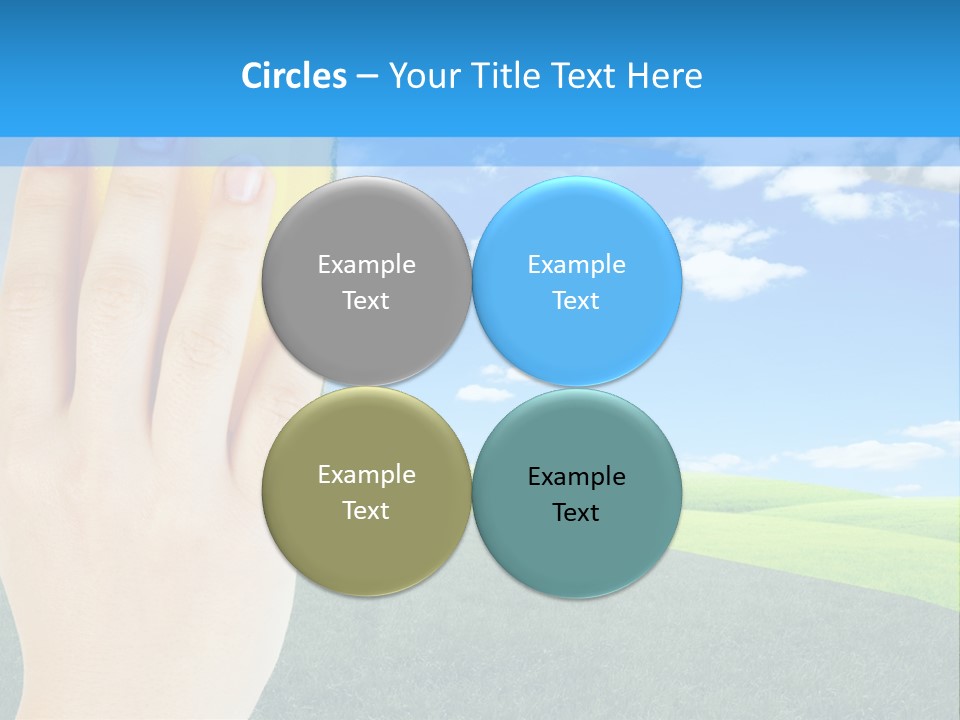 Circles – Your Title Text Here

Example Text

Example Text

Example Text

Example Text